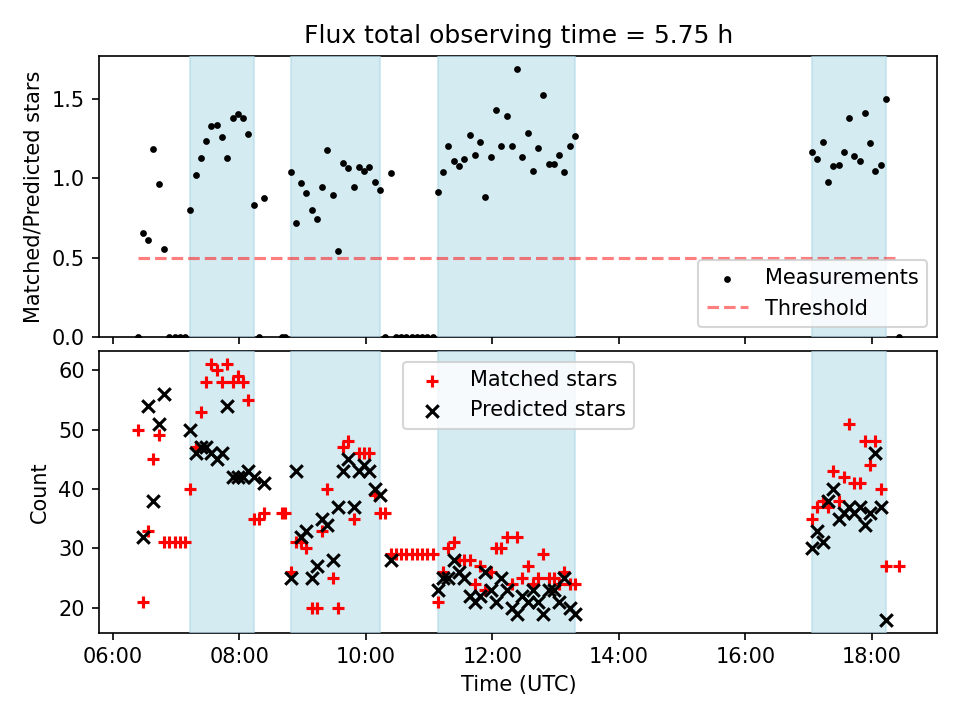 Flux total observing time = 5.75 h

Matched/Predicted stars

1.5
1.0
0.5
0.0

Measurements
Threshold

Count

60
50
40
30
20

Matched stars
Predicted stars

06:00 08:00 10:00 12:00 14:00 16:00 18:00
Time (UTC)